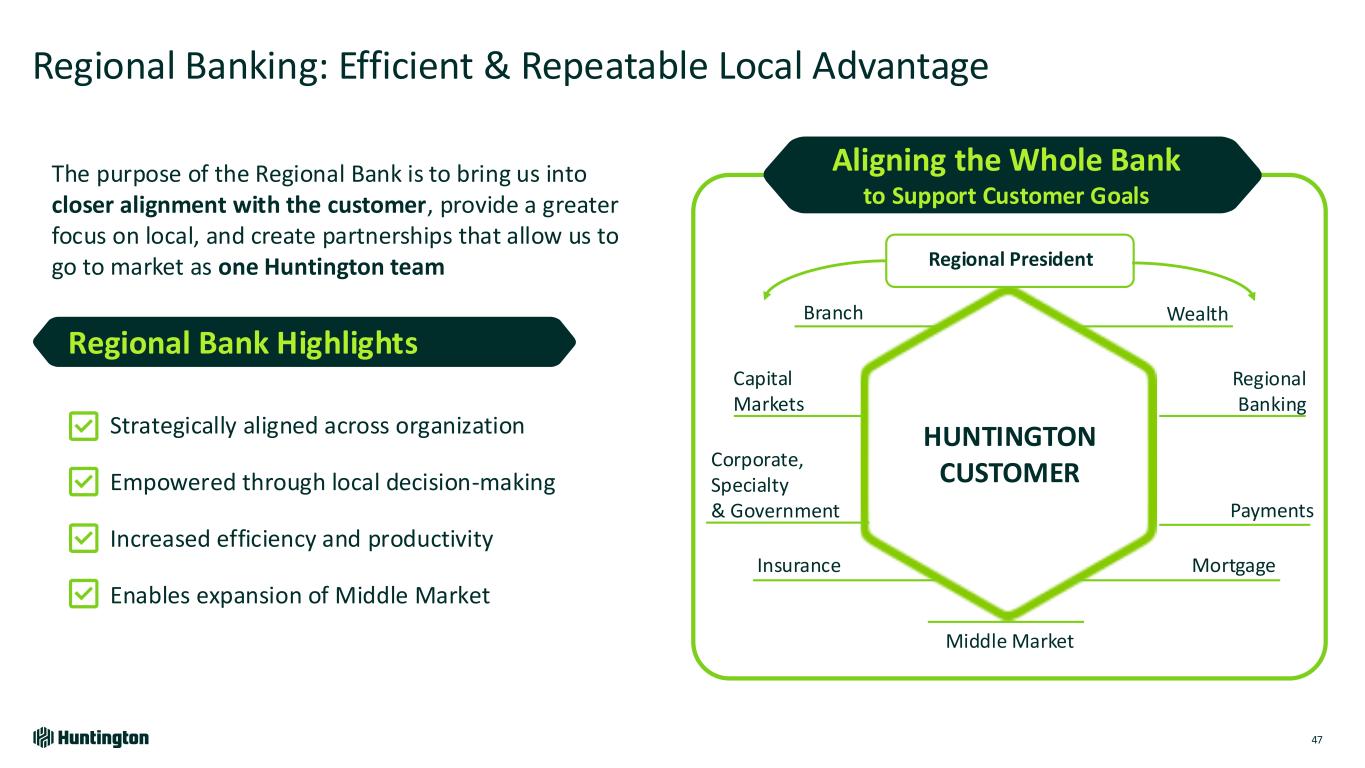 Regional Banking: Efficient & Repeatable Local Advantage

The purpose of the Regional Bank is to bring us into closer alignment with the customer, provide a greater focus on local, and create partnerships that allow us to go to market as one Huntington team

Regional Bank Highlights

Strategically aligned across organization

Empowered through local decision-making

Increased efficiency and productivity

Enables expansion of Middle Market

Aligning the Whole Bank to Support Customer Goals

Regional President

Branch

Wealth

Capital Markets

Regional Banking

HUNTINGTON CUSTOMER

Corporate, Specialty & Government

Payments

Insurance

Mortgage

Middle Market

Huntington

47